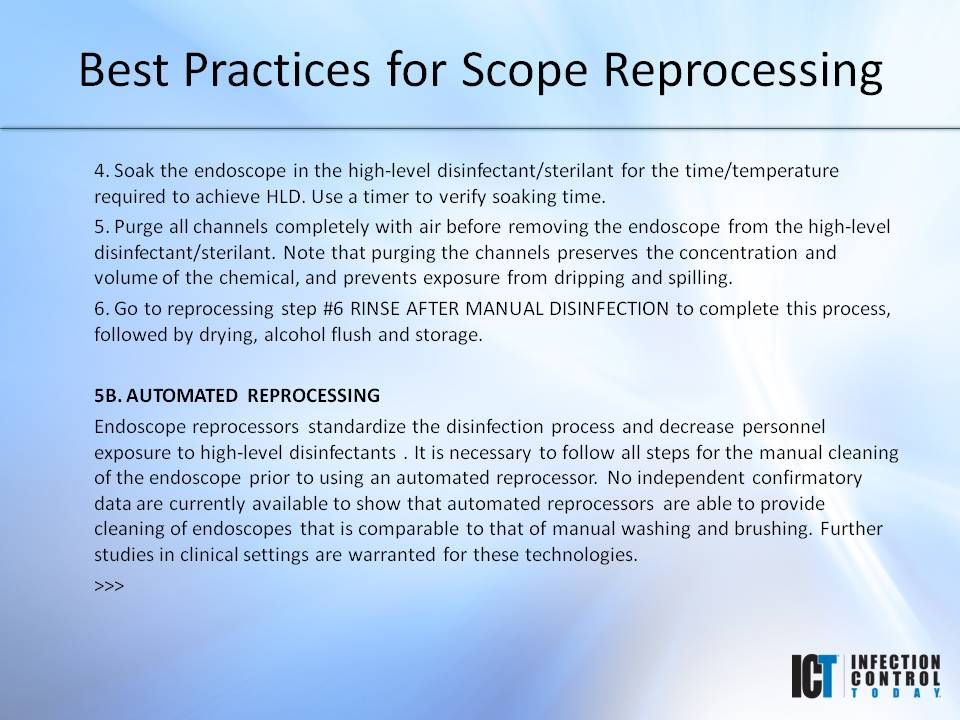 Best Practices for Scope Reprocessing

4. Soak the endoscope in the high-level disinfectant/sterilant for the time/temperature required to achieve HLD. Use a timer to verify soaking time.

5. Purge all channels completely with air before removing the endoscope from the high-level disinfectant/sterilant. Note that purging the channels preserves the concentration and volume of the chemical, and prevents exposure from dripping and spilling.

6. Go to reprocessing step #6 RINSE AFTER MANUAL DISINFECTION to complete this process, followed by drying, alcohol flush and storage.

5B. AUTOMATED REPROCESSING

Endoscope reprocessors standardize the disinfection process and decrease personnel exposure to high-level disinfectants . It is necessary to follow all steps for the manual cleaning of the endoscope prior to using an automated reprocessor. No independent confirmatory data are currently available to show that automated reprocessors are able to provide cleaning of endoscopes that is comparable to that of manual washing and brushing. Further studies in clinical settings are warranted for these technologies.

>>>

ICT INFECTION CONTROL TODAY